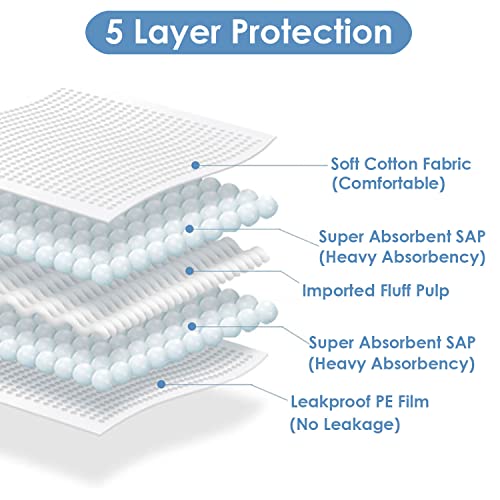 5 Layer Protection

Soft Cotton Fabric
(Comfortable)

Super Absorbent SAP
(Heavy Absorbency)

Imported Fluff Pulp

Super Absorbent SAP
(Heavy Absorbency)

Leakproof PE Film
(No Leakage)